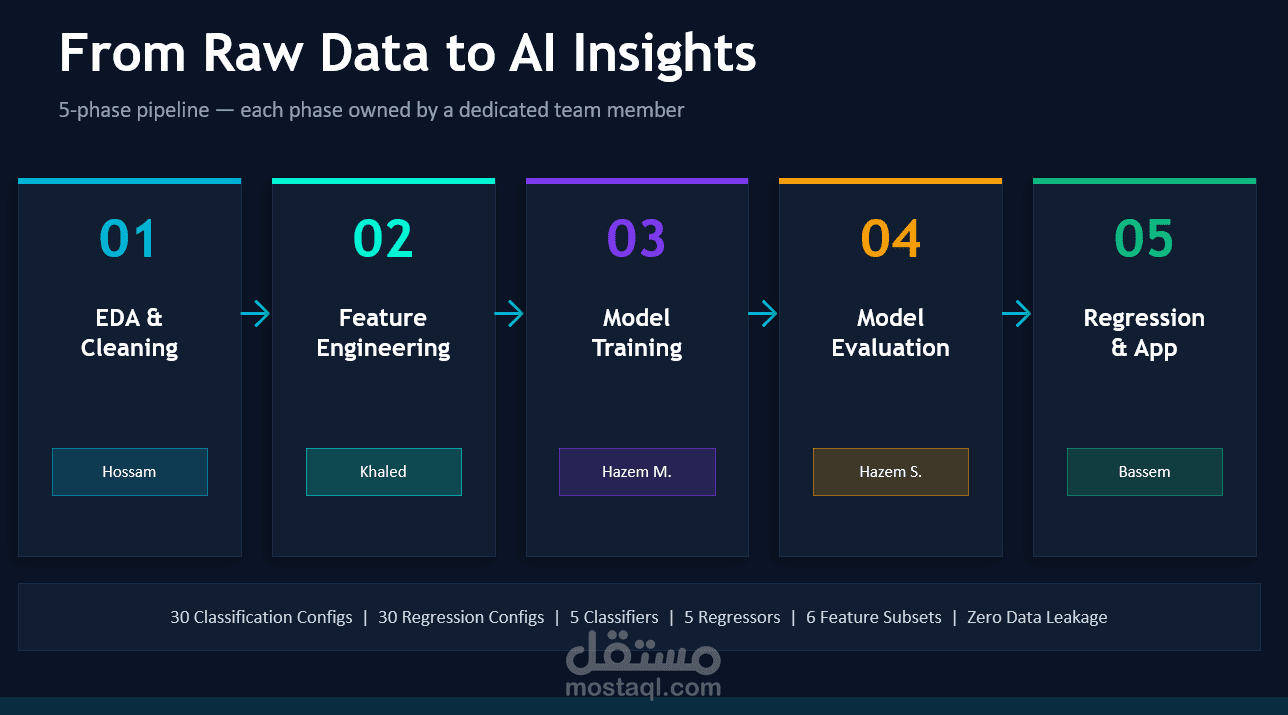 From Raw Data to AI Insights

5-phase pipeline — each phase owned by a dedicated team member

01

EDA & Cleaning

Hossam

02

Feature Engineering

Khaled

03

Model Training

Hazem M.

04

Model Evaluation

Hazem S.

05

Regression & App

Bassem

30 Classification Configs | 30 Regression Configs | 5 Classifiers | 5 Regressors | 6 Feature Subsets | Zero Data Leakage

مستقل
mostaql.com